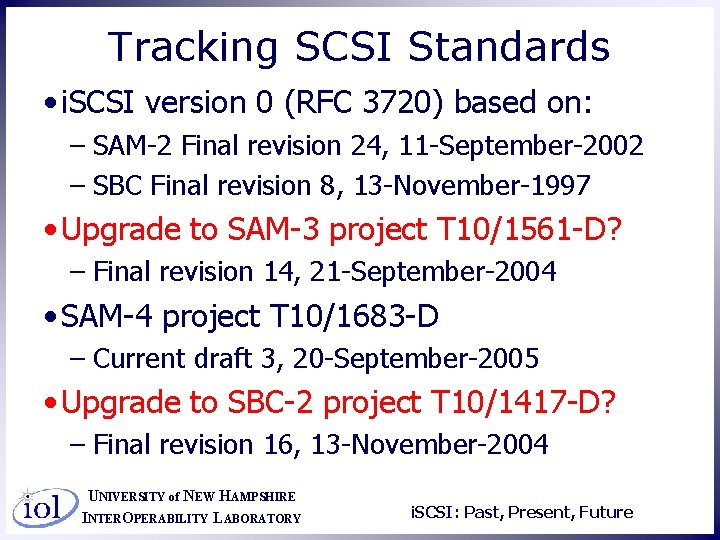 Tracking SCSI Standards

• iSCSI version 0 (RFC 3720) based on:
– SAM-2 Final revision 24, 11-September-2002
– SBC Final revision 8, 13-November-1997

• Upgrade to SAM-3 project T10/1561-D?
– Final revision 14, 21-September-2004

• SAM-4 project T10/1683-D
– Current draft 3, 20-September-2005

• Upgrade to SBC-2 project T10/1417-D?
– Final revision 16, 13-November-2004

iol UNIVERSITY of NEW HAMPSHIRE INTEROPERABILITY LABORATORY

iSCSI: Past, Present, Future